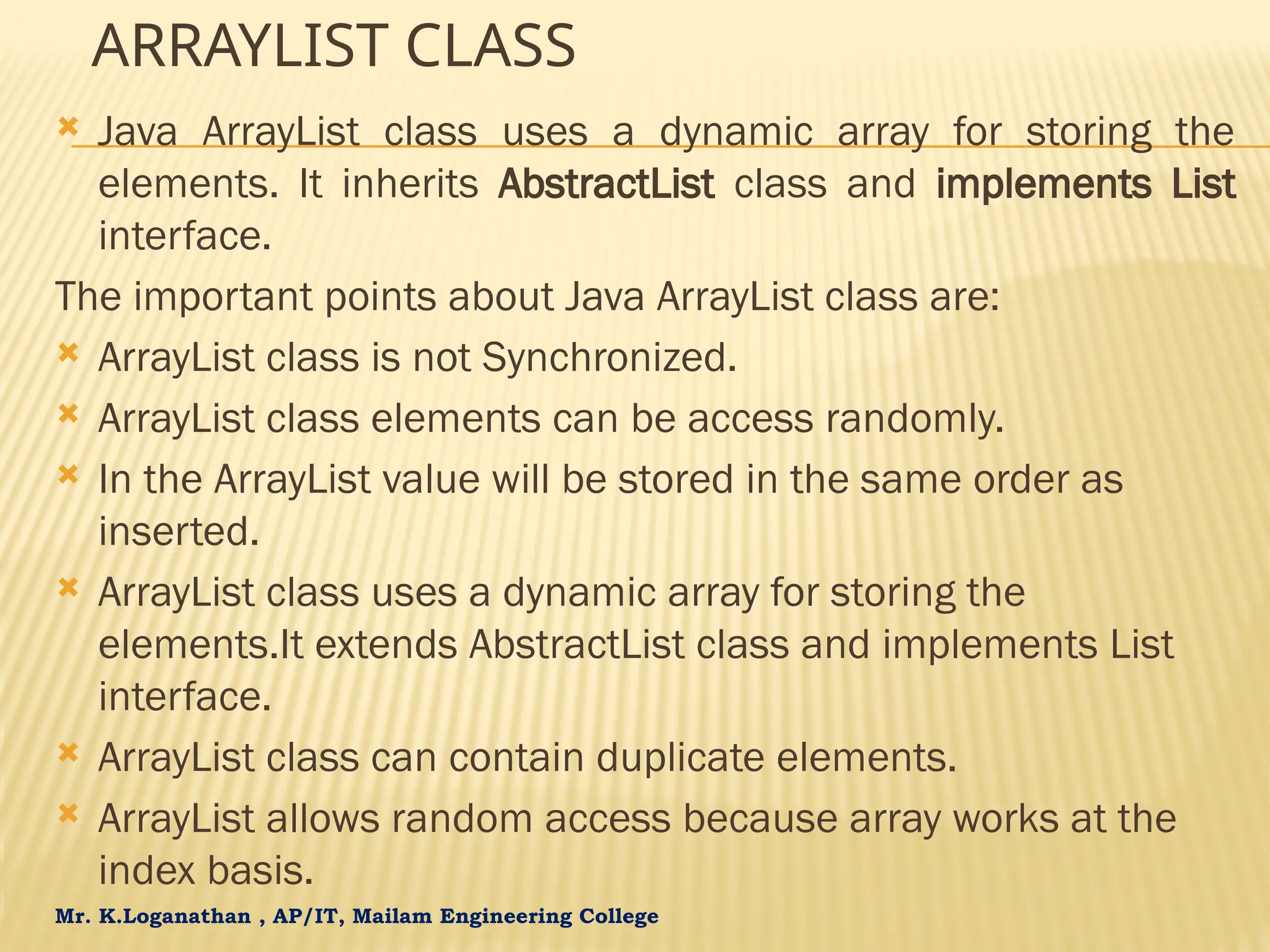 ARRAYLIST CLASS

Java ArrayList class uses a dynamic array for storing the elements. It inherits AbstractList class and implements List interface.

The important points about Java ArrayList class are:

ArrayList class is not Synchronized.

ArrayList class elements can be access randomly.

In the ArrayList value will be stored in the same order as inserted.

ArrayList class uses a dynamic array for storing the elements.It extends AbstractList class and implements List interface.

ArrayList class can contain duplicate elements.

ArrayList allows random access because array works at the index basis.

Mr. K.Loganathan , AP/IT, Mailam Engineering College